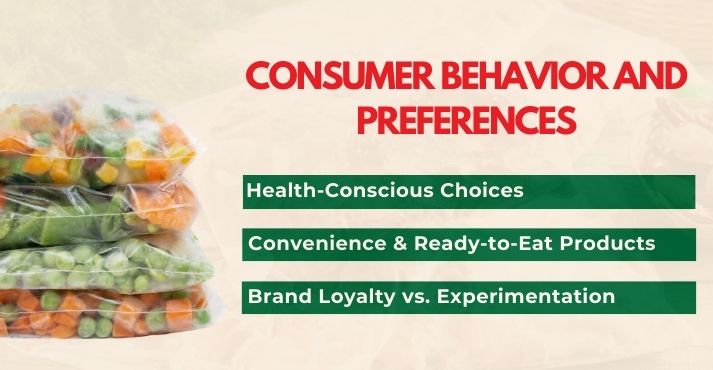 CONSUMER BEHAVIOR AND PREFERENCES

Health-Conscious Choices

Convenience & Ready-to-Eat Products

Brand Loyalty vs. Experimentation